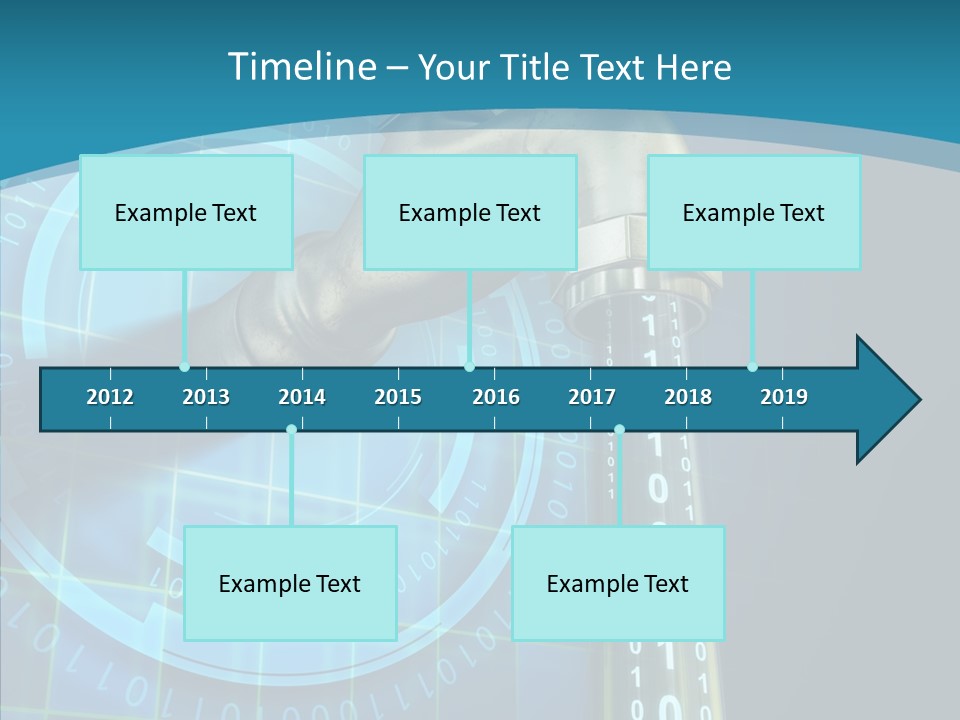 Timeline – Your Title Text Here

Example Text

Example Text

Example Text

2012 2013 2014 2015 2016 2017 2018 2019

Example Text

Example Text